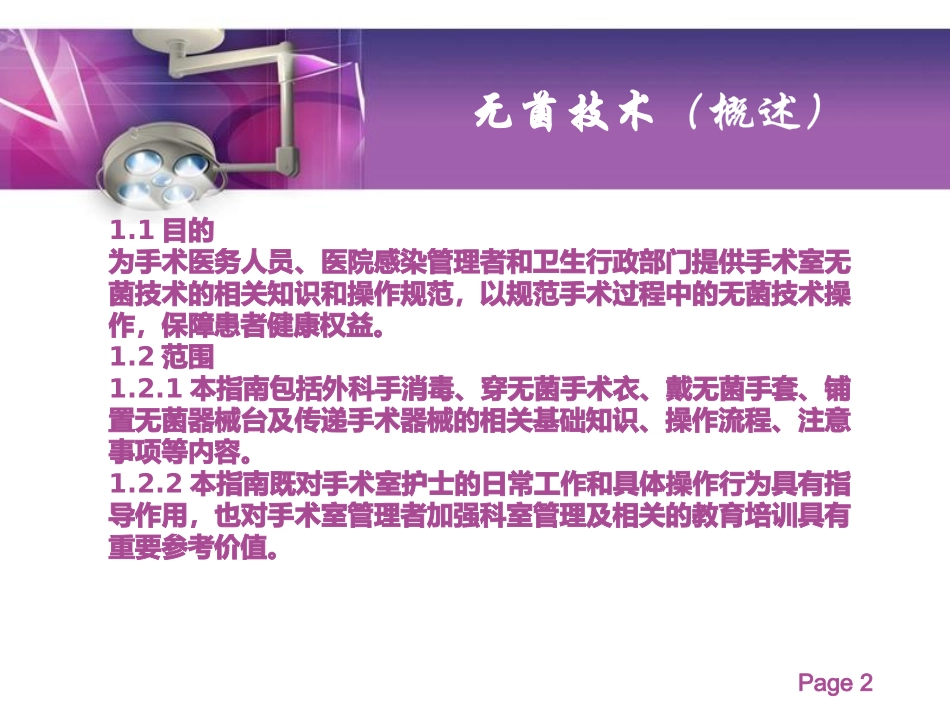 无菌技术（概述）

1.1 目的
为手术医务人员、医院感染管理者和卫生行政部门提供手术室无菌技术的相关知识和操作规范，以规范手术过程中的无菌技术操作，保障患者健康权益。
1.2 范围
1.2.1 本指南包括外科手消毒、穿无菌手术衣、戴无菌手套、铺置无菌器械台及传递手术器械的相关基础知识、操作流程、注意事项等内容。
1.2.2 本指南既对手术室护士的日常工作和具体操作行为具有指导作用，也对手术室管理者加强科室管理及相关的教育培训具有重要参考价值。

Page 2